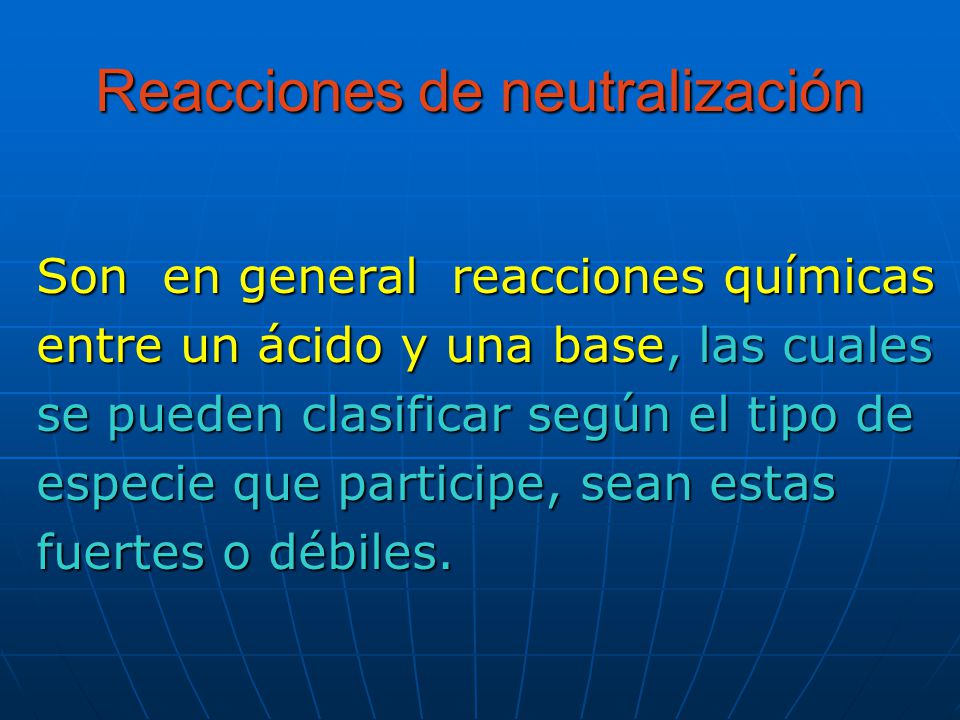 Reacciones de neutralización

Son en general reacciones químicas entre un ácido y una base, las cuales se pueden clasificar según el tipo de especie que participe, sean estas fuertes o débiles.